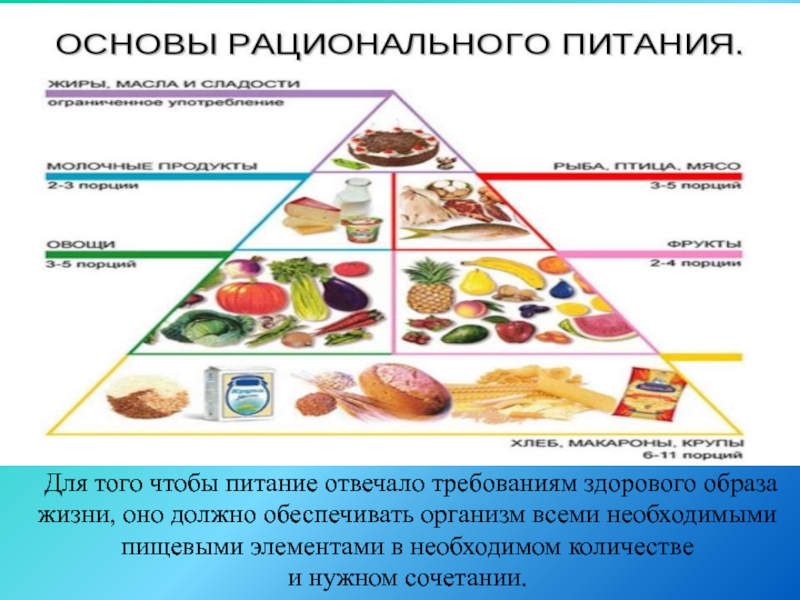 ОСНОВЫ РАЦИОНАЛЬНОГО ПИТАНИЯ.

ЖИРЫ, МАСЛА И СЛАДОСТИ
ограниченное употребление

МОЛОЧНЫЕ ПРОДУКТЫ
2-3 порции

РЫБА, ПТИЦА, МЯСО
3-5 порций

ОВОЩИ
3-5 порций

ФРУКТЫ
2-4 порции

ХЛЕБ, МАКАРОНЫ, КРУПЫ
6-11 порций

Для того чтобы питание отвечало требованиям здорового образа жизни, оно должно обеспечивать организм всеми необходимыми пищевыми элементами в необходимом количестве и нужном сочетании.